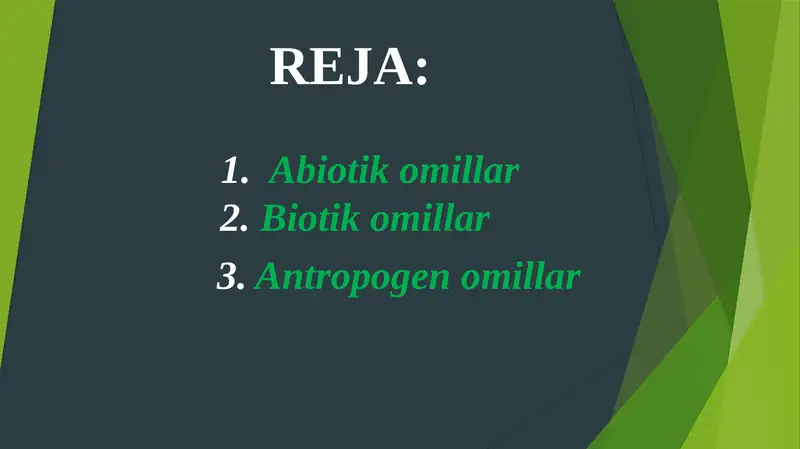 REJA:

1. Abiotik omillar
2. Biotik omillar
3. Antropogen omillar